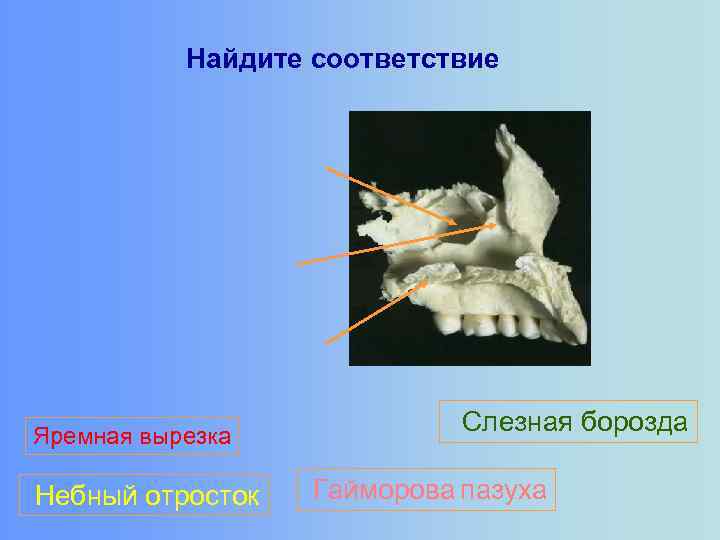 Найдите соответствие

Слезная борозда

Яремная вырезка

Небный отросток

Гайморова пазуха